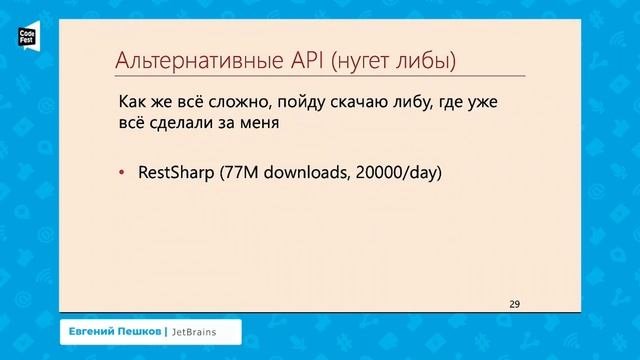 Code Fest

Альтернативные API (нугет либы)

Как же всё сложно, пойду скачаю либу, где уже всё сделали за меня

• RestSharp (77M downloads, 20000/day)

29

Евгений Пешков | JetBrains